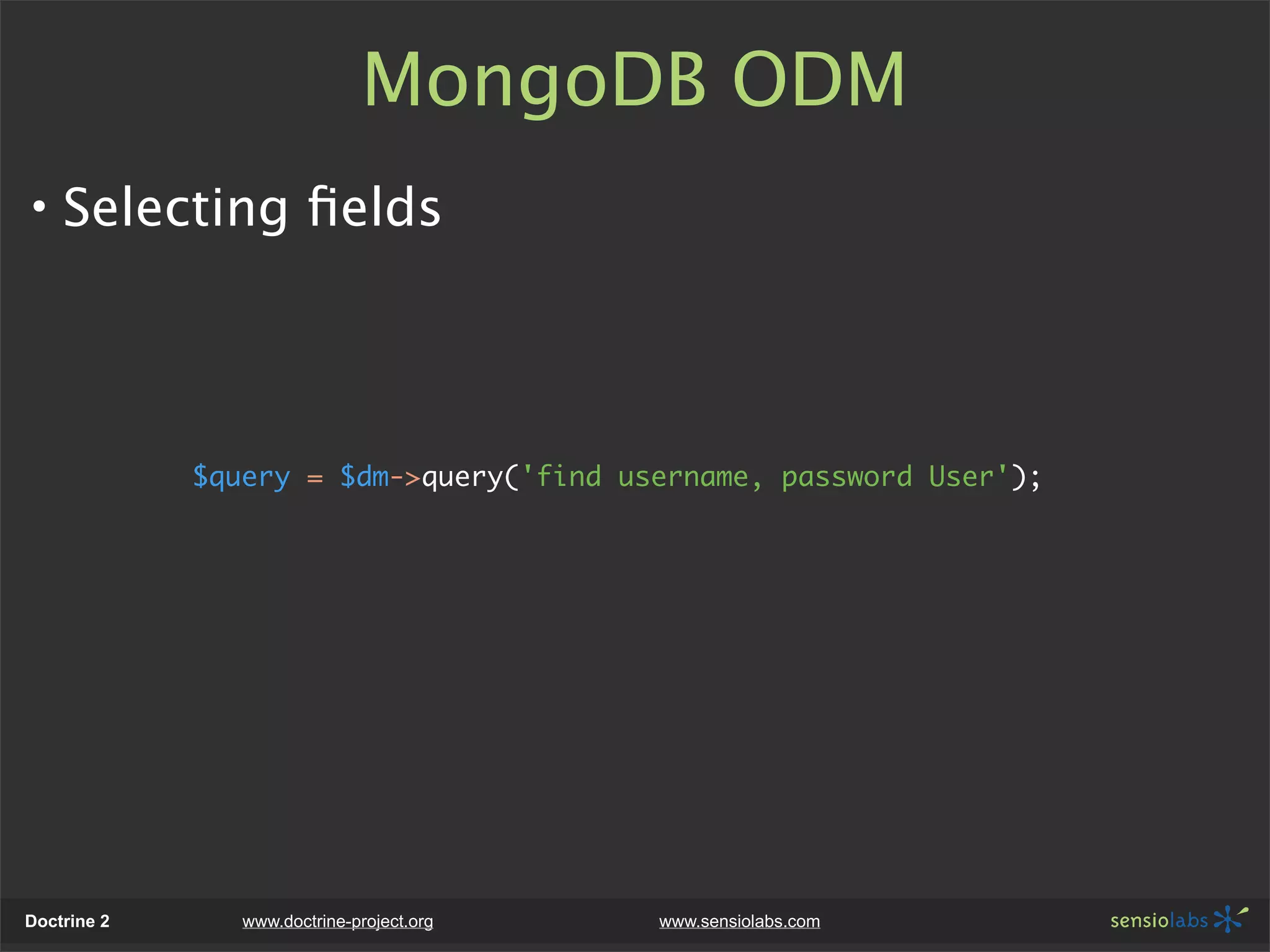 MongoDB ODM

• Selecting fields

$query = $dm->query('find username, password User');

Doctrine 2 www.doctrine-project.org www.sensiolabs.com sensiolabs